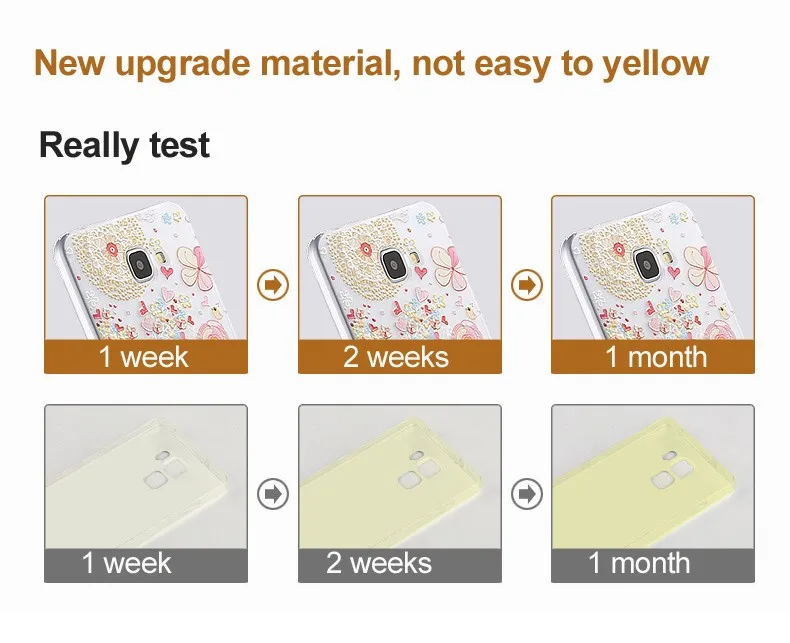 New upgrade material, not easy to yellow

Really test

1 week

2 weeks

1 month

1 week

2 weeks

1 month